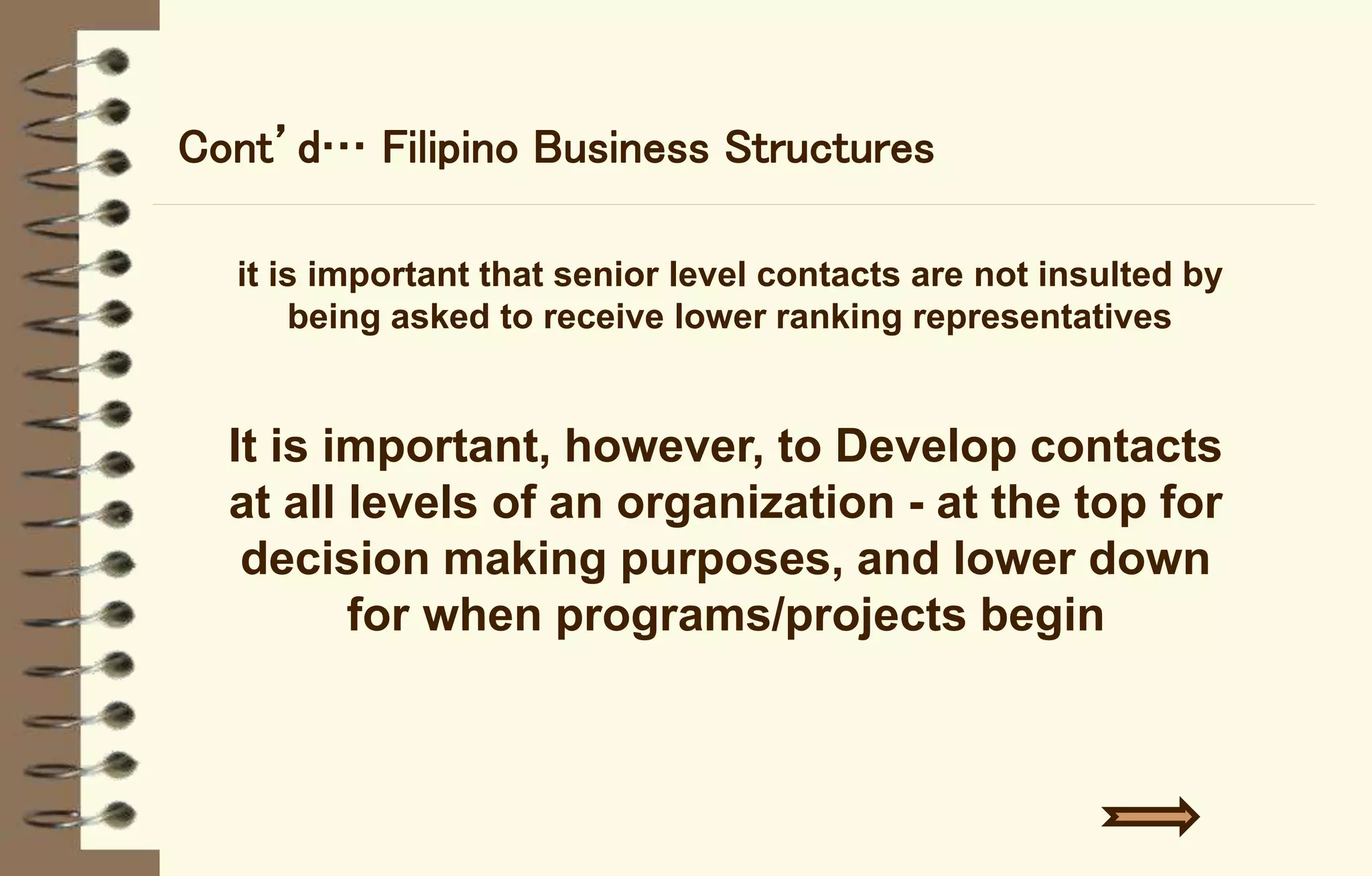 Cont’d… Filipino Business Structures

it is important that senior level contacts are not insulted by being asked to receive lower ranking representatives

It is important, however, to Develop contacts at all levels of an organization - at the top for decision making purposes, and lower down for when programs/projects begin